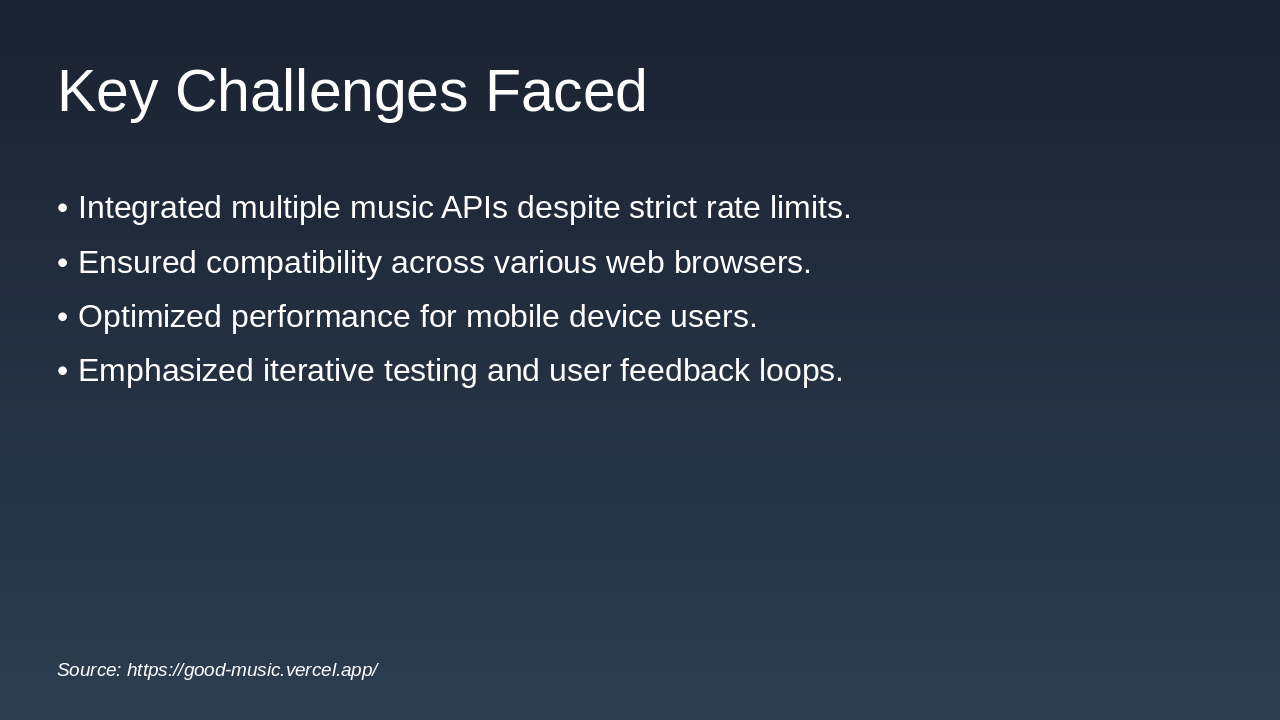 Key Challenges Faced

• Integrated multiple music APIs despite strict rate limits.
• Ensured compatibility across various web browsers.
• Optimized performance for mobile device users.
• Emphasized iterative testing and user feedback loops.

Source: https://good-music.vercel.app/